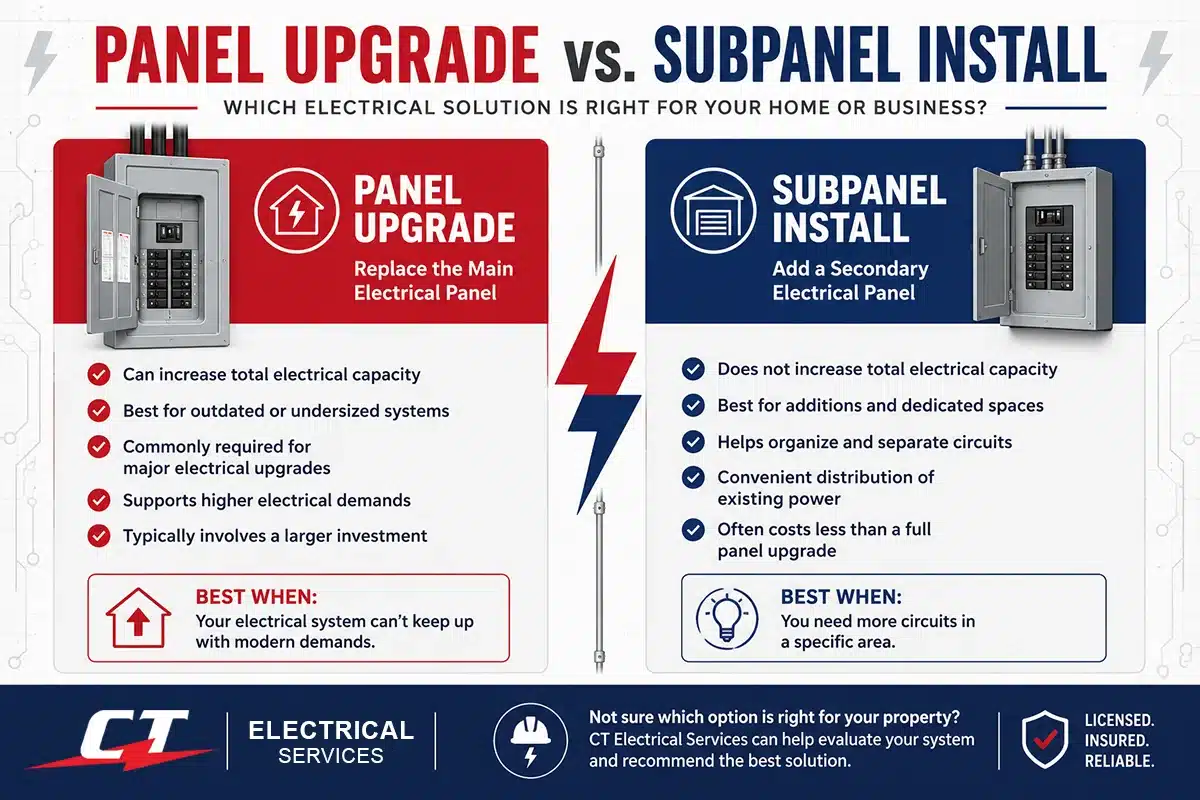 PANEL UPGRADE vs. SUBPANEL INSTALL

WHICH ELECTRICAL SOLUTION IS RIGHT FOR YOUR HOME OR BUSINESS?

PANEL UPGRADE
Replace the Main Electrical Panel

Can increase total electrical capacity
Best for outdated or undersized systems
Commonly required for major electrical upgrades
Supports higher electrical demands
Typically involves a larger investment

BEST WHEN:
Your electrical system can't keep up with modern demands.

SUBPANEL INSTALL
Add a Secondary Electrical Panel

Does not increase total electrical capacity
Best for additions and dedicated spaces
Helps organize and separate circuits
Convenient distribution of existing power
Often costs less than a full panel upgrade

BEST WHEN:
You need more circuits in a specific area.

CT ELECTRICAL SERVICES

Not sure which option is right for your property? CT Electrical Services can help evaluate your system and recommend the best solution.

LICENSED. INSURED. RELIABLE.